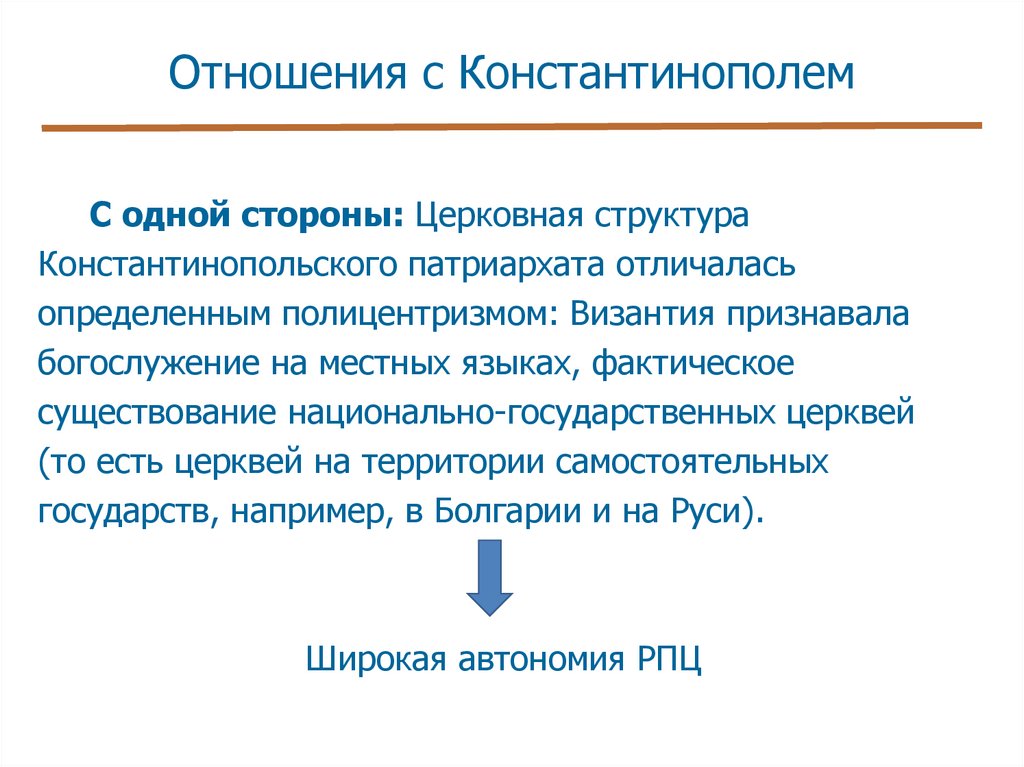 Отношения с Константинополем

С одной стороны: Церковная структура Константинопольского патриархата отличалась определенным полицентризмом: Византия признавала богослужение на местных языках, фактическое существование национально-государственных церквей (то есть церквей на территории самостоятельных государств, например, в Болгарии и на Руси).

Широкая автономия РПЦ